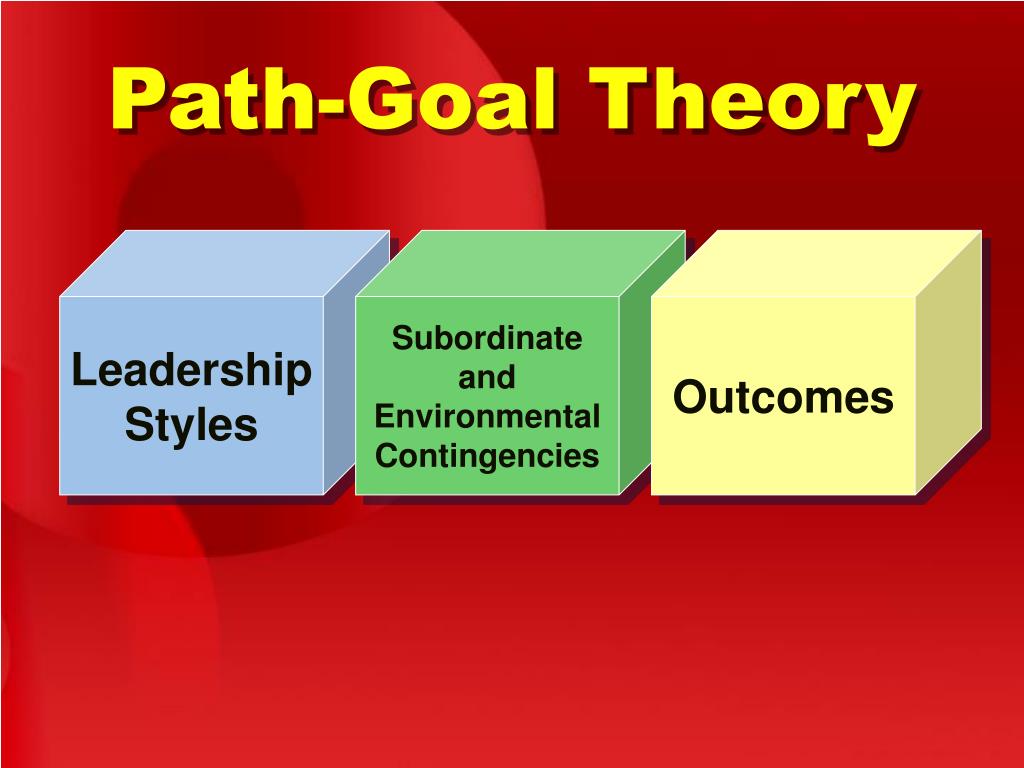 Path-Goal Theory

Leadership Styles

Subordinate and Environmental Contingencies

Outcomes